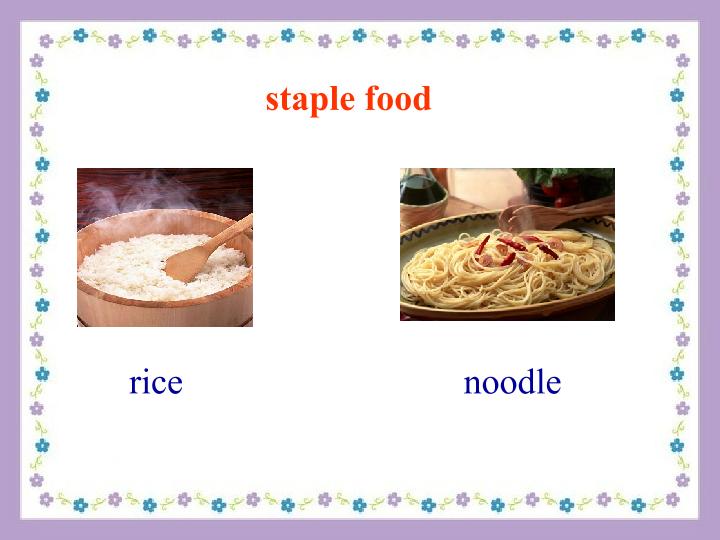 staple food

rice

noodle